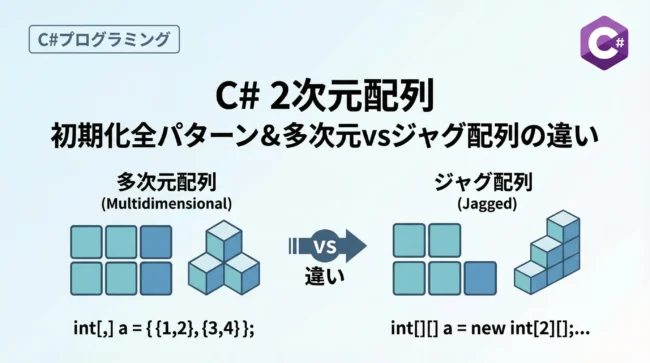 C#プログラミング

C#

C# 2次元配列
初期化全パターン&多次元vsジャグ配列の違い

多次元配列
(Multidimensional)

VS
違い

ジャグ配列
(Jagged)

int[,] a = { {1,2}, {3,4} };

int[][] a = new int[2][];...